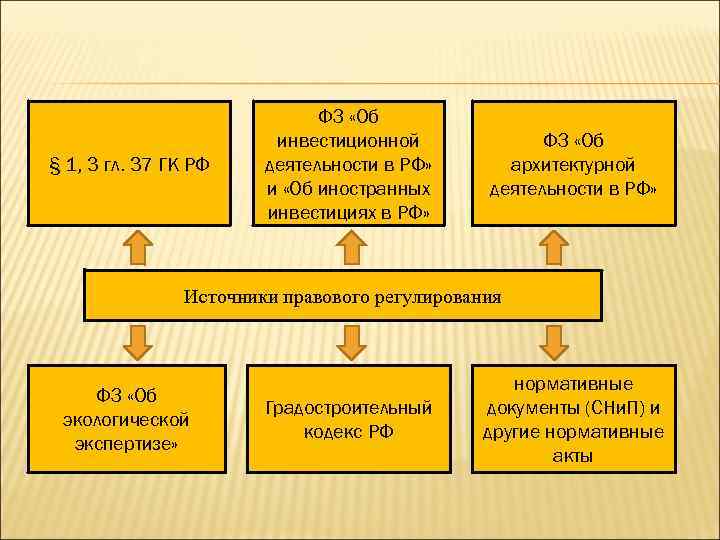 § 1, 3 гл. 37 ГК РФ

ФЗ «Об инвестиционной деятельности в РФ» и «Об иностранных инвестициях в РФ»

ФЗ «Об архитектурной деятельности в РФ»

Источники правового регулирования

ФЗ «Об экологической экспертизе»

Градостроительный кодекс РФ

нормативные документы (СНиП) и другие нормативные акты